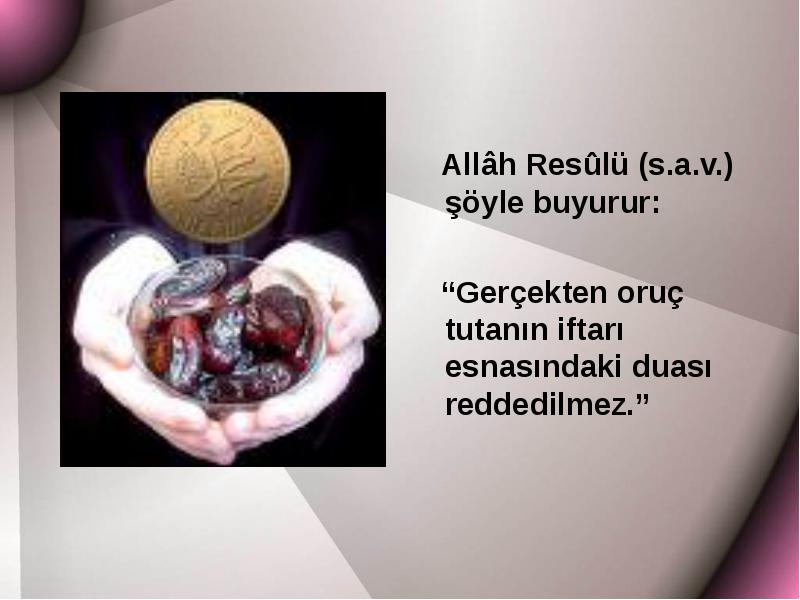 Allâh Resûlü (s.a.v.) şöyle buyurur:

“Gerçekten oruç tutanın iftarı esnasındaki duası reddedilmez.”